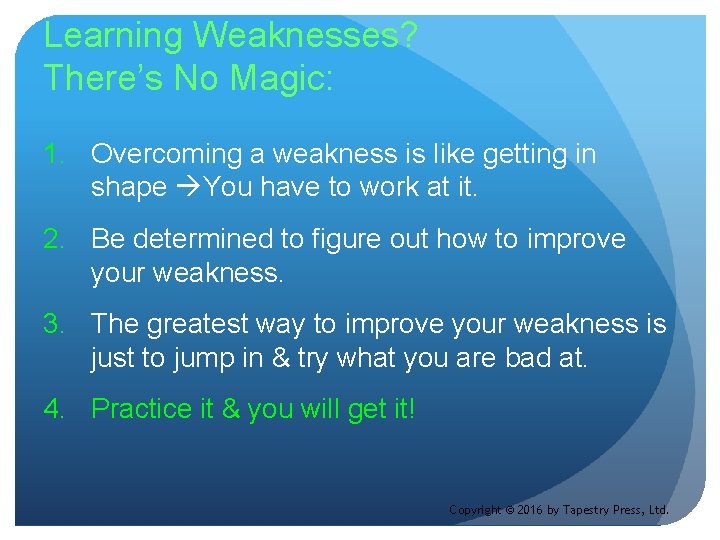 Learning Weaknesses?
There's No Magic:

1. Overcoming a weakness is like getting in shape →You have to work at it.

2. Be determined to figure out how to improve your weakness.

3. The greatest way to improve your weakness is just to jump in & try what you are bad at.

4. Practice it & you will get it!

Copyright © 2016 by Tapestry Press, Ltd.